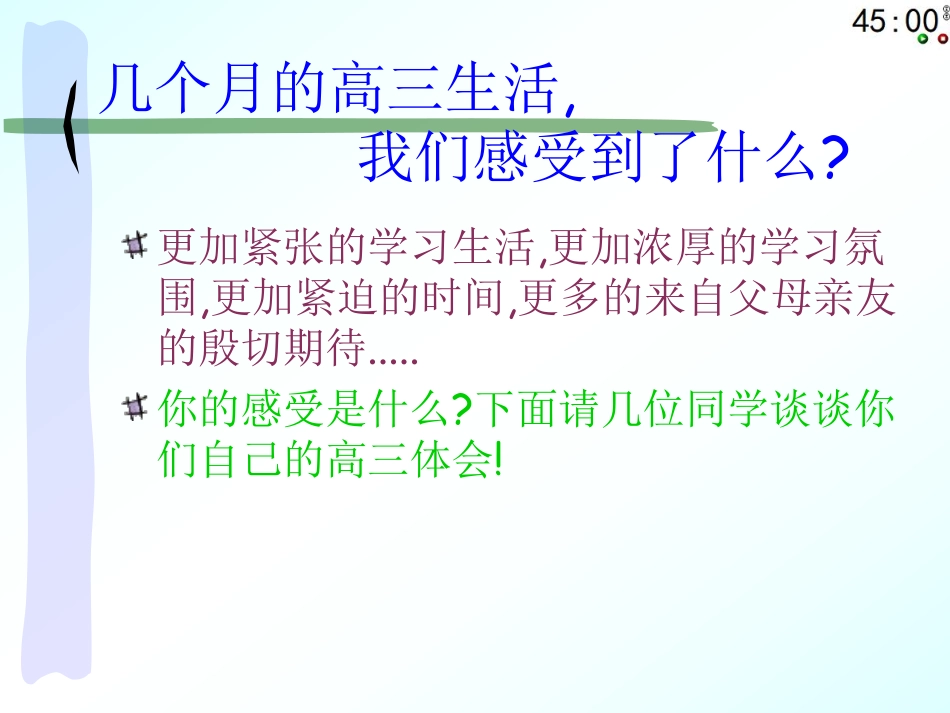 45:00

几个月的高三生活,
我们感受到了什么?

更加紧张的学习生活,更加浓厚的学习氛围,更加紧迫的时间,更多的来自父母亲友的殷切期待.....

你的感受是什么?下面请几位同学谈谈你们自己的高三体会!